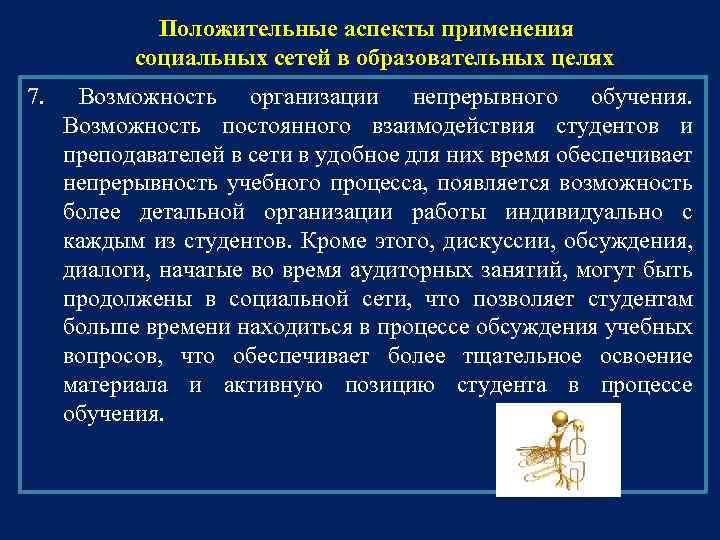 Положительные аспекты применения социальных сетей в образовательных целях

7. Возможность организации непрерывного обучения. Возможность постоянного взаимодействия студентов и преподавателей в сети в удобное для них время обеспечивает непрерывность учебного процесса, появляется возможность более детальной организации работы индивидуально с каждым из студентов. Кроме этого, дискуссии, обсуждения, диалоги, начатые во время аудиторных занятий, могут быть продолжены в социальной сети, что позволяет студентам больше времени находиться в процессе обсуждения учебных вопросов, что обеспечивает более тщательное освоение материала и активную позицию студента в процессе обучения.